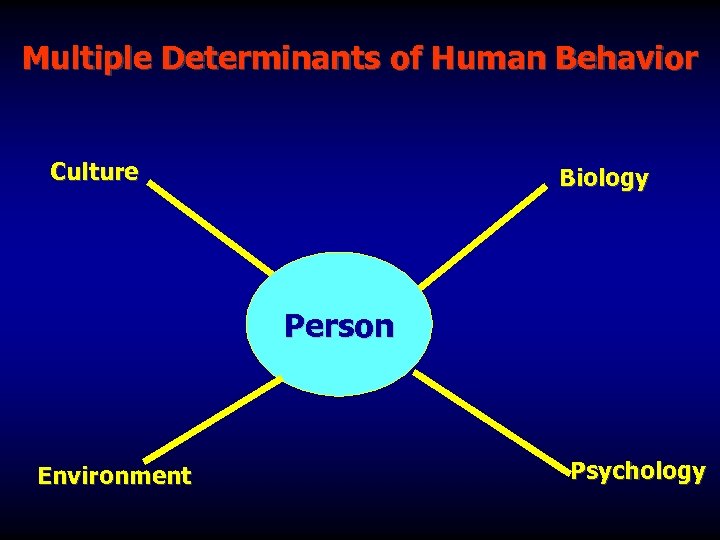 Multiple Determinants of Human Behavior

Culture

Biology

Person

Environment

Psychology